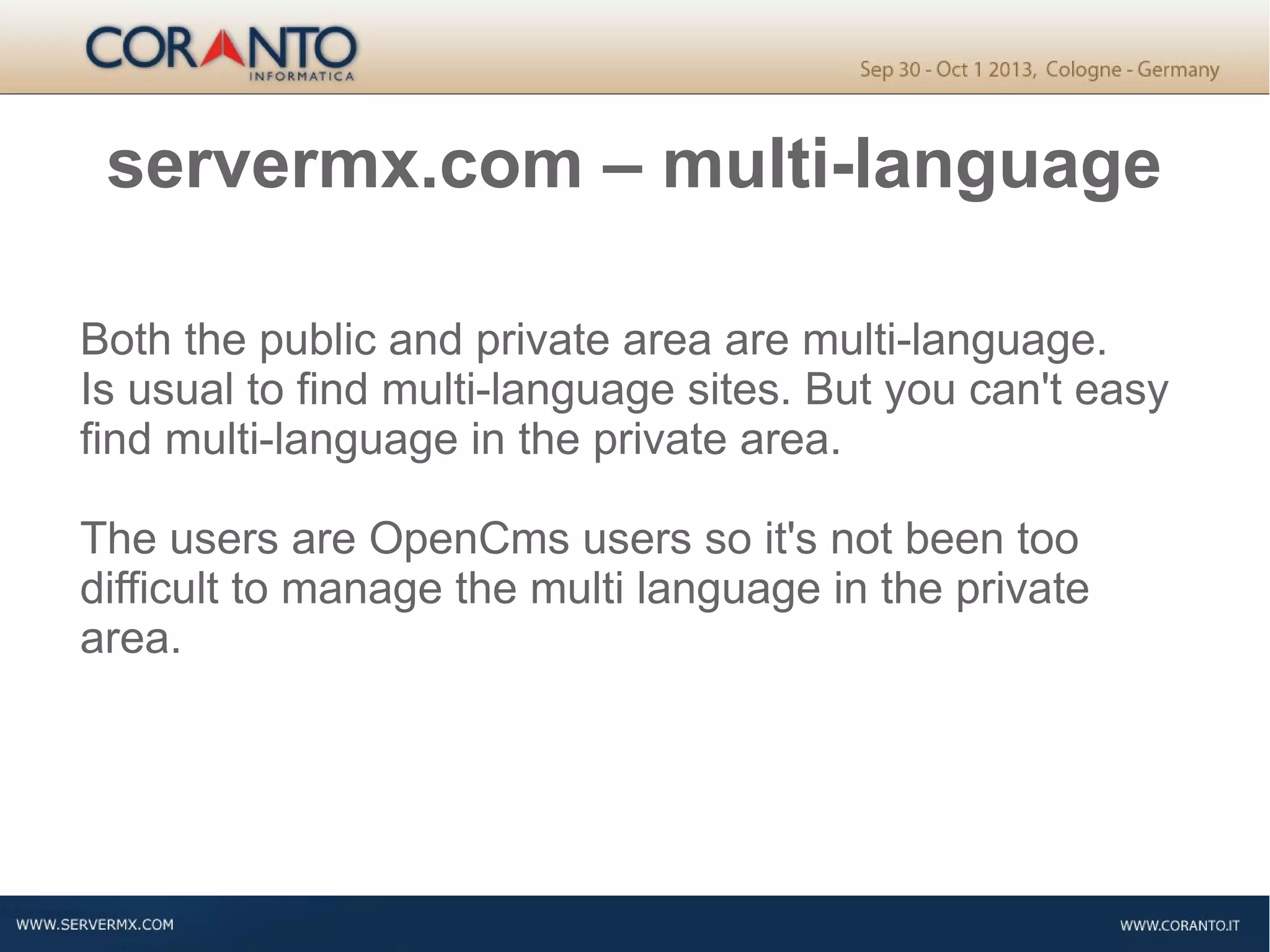 CORANTO
INFORMATICA

Sep 30 - Oct 1 2013, Cologne - Germany

servermx.com – multi-language

Both the public and private area are multi-language.
Is usual to find multi-language sites. But you can't easy find multi-language in the private area.

The users are OpenCms users so it's not been too difficult to manage the multi language in the private area.

WWW.SERVERMX.COM

WWW.CORANTO.IT